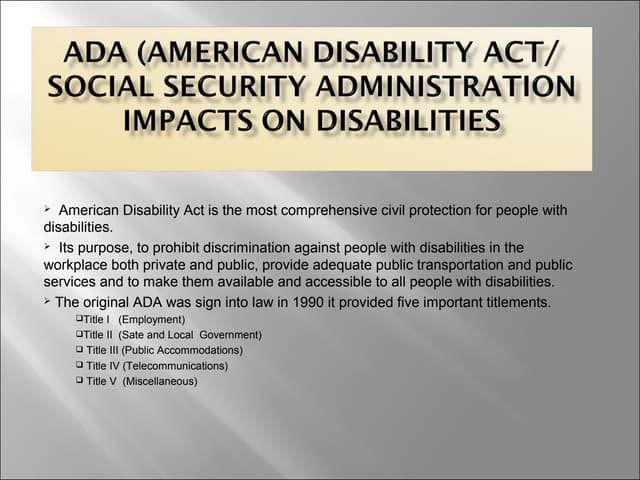 ADA (AMERICAN DISABILITY ACT/ SOCIAL SECURITY ADMINISTRATION IMPACTS ON DISABILITIES

➢ American Disability Act is the most comprehensive civil protection for people with disabilities.

➢ Its purpose, to prohibit discrimination against people with disabilities in the workplace both private and public, provide adequate public transportation and public services and to make them available and accessible to all people with disabilities.

➢ The original ADA was sign into law in 1990 it provided five important titlements.

❑Title I (Employment)
❑Title II (Sate and Local Government)
❑ Title III (Public Accommodations)
❑ Title IV (Telecommunications)
❑ Title V (Miscellaneous)